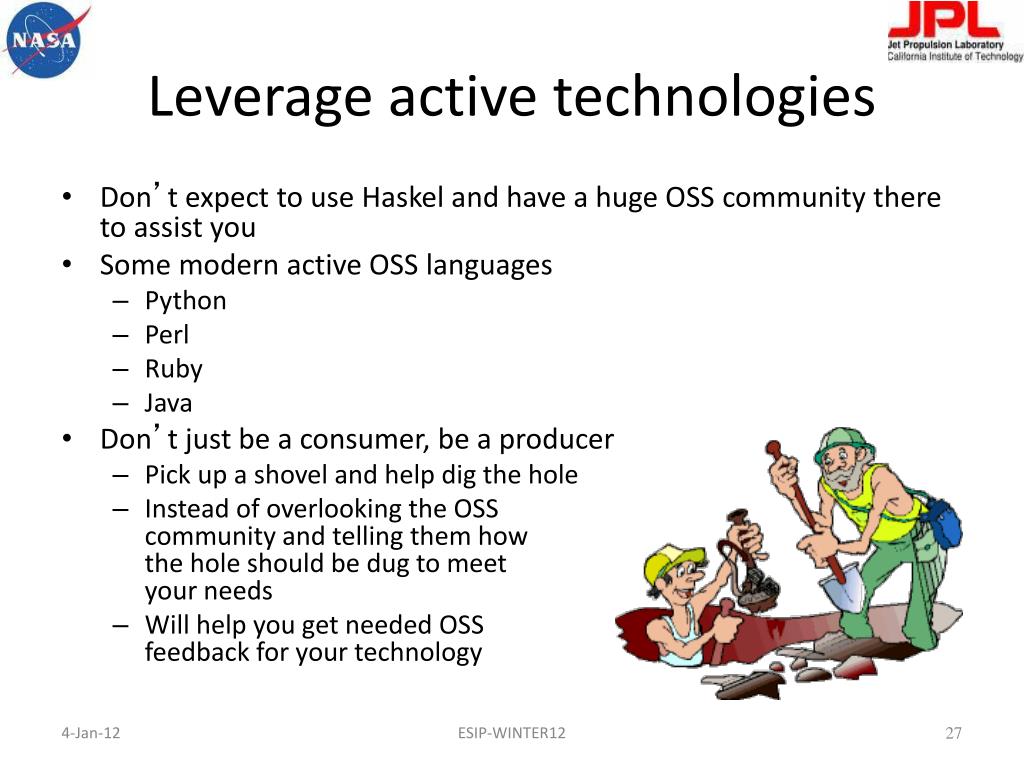 NASA

JPL
Jet Propulsion Laboratory
California Institute of Technology

Leverage active technologies

• Don’t expect to use Haskel and have a huge OSS community there to assist you
• Some modern active OSS languages
– Python
– Perl
– Ruby
– Java
• Don’t just be a consumer, be a producer
– Pick up a shovel and help dig the hole
– Instead of overlooking the OSS community and telling them how the hole should be dug to meet your needs
– Will help you get needed OSS feedback for your technology

4-Jan-12

ESIP-WINTER12

27